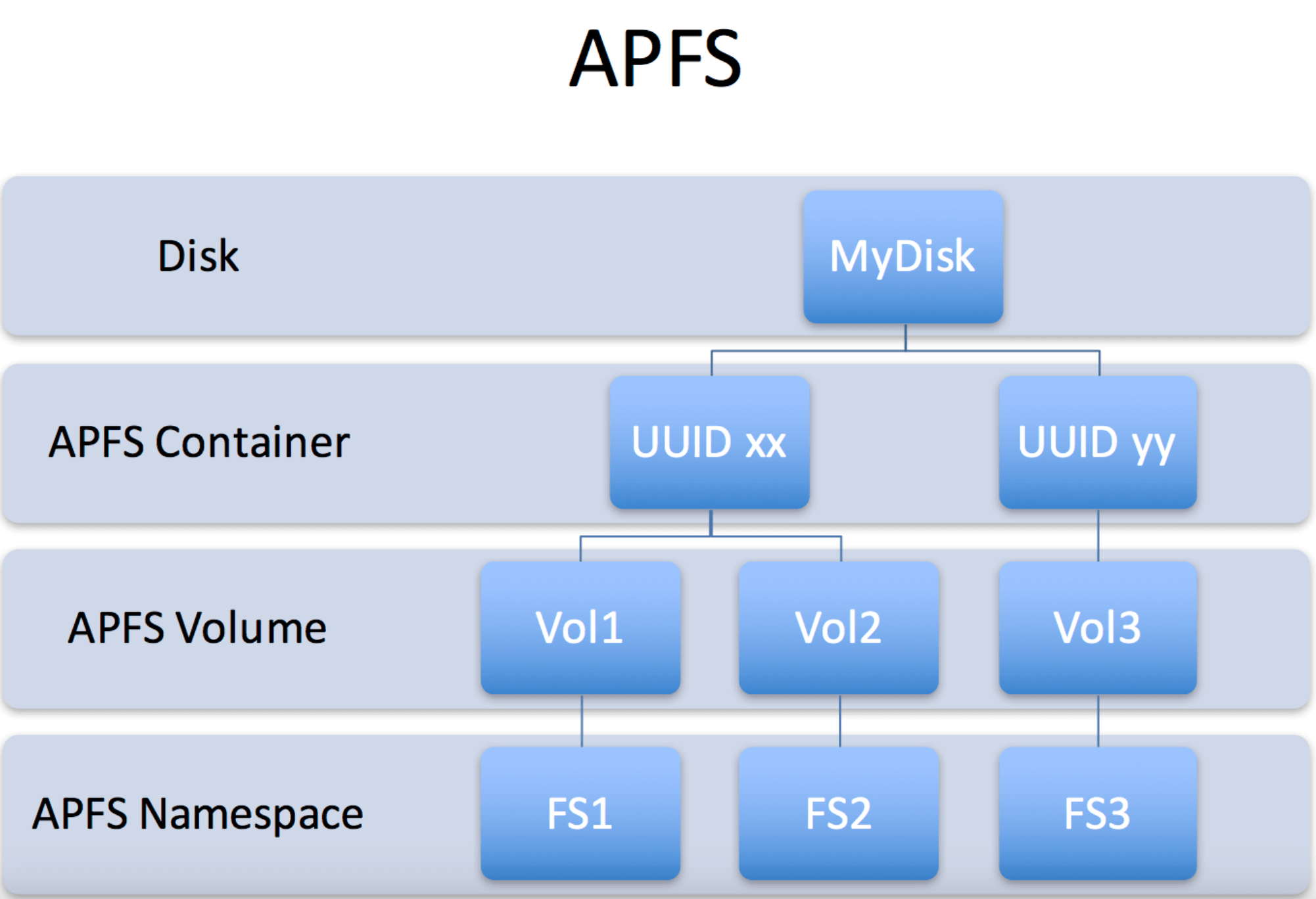 APFS

Disk

MyDisk

APFS Container

UUID xx

UUID yy

APFS Volume

Vol1

Vol2

Vol3

APFS Namespace

FS1

FS2

FS3